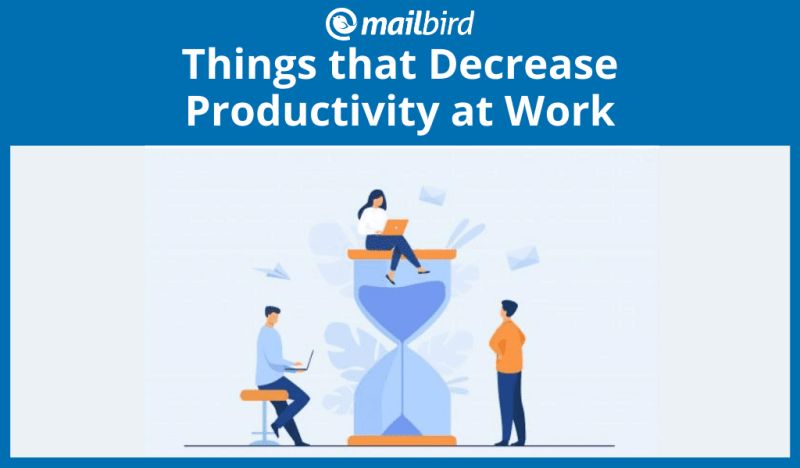 mailbird
Things that Decrease Productivity at Work